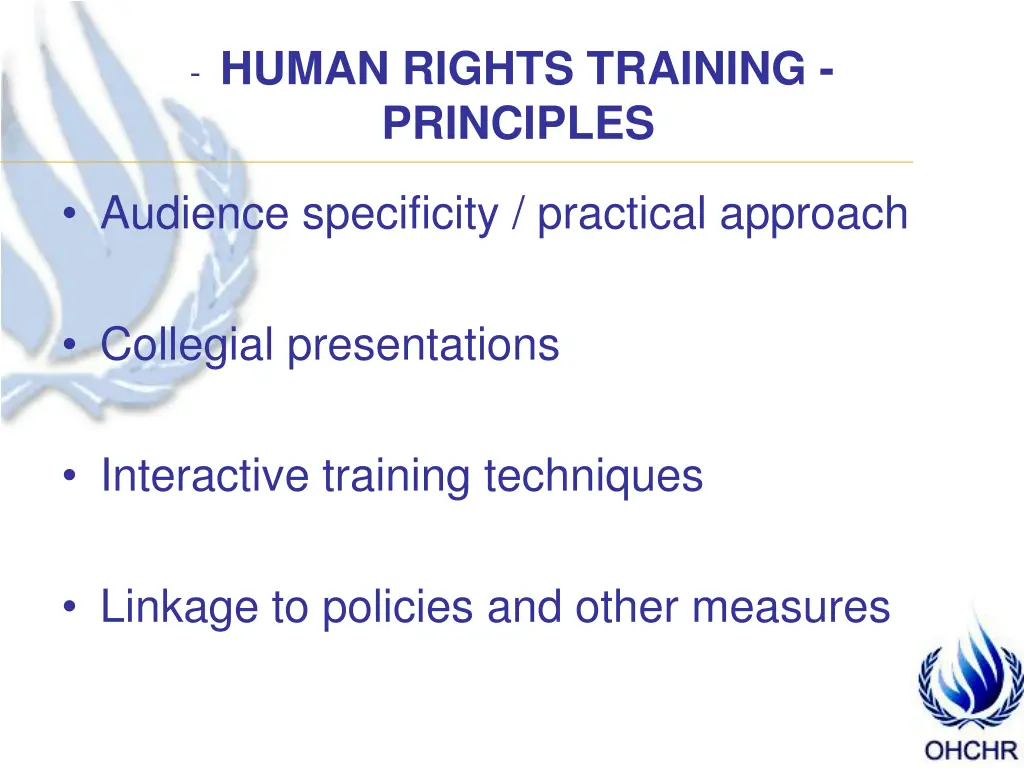 - HUMAN RIGHTS TRAINING - PRINCIPLES

• Audience specificity / practical approach

• Collegial presentations

• Interactive training techniques

• Linkage to policies and other measures

OHCHR